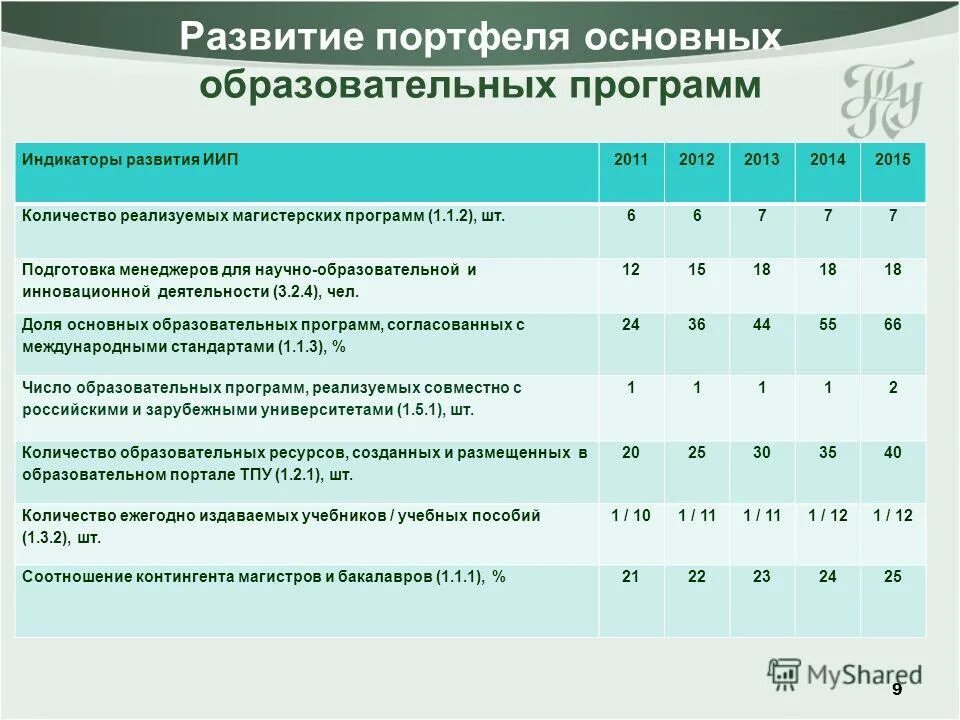 Развитие портфеля основных образовательных программ

ТПУ

| Индикаторы развития ИИП | 2011 | 2012 | 2013 | 2014 | 2015 |
|---|---|---|---|---|---|
| Количество реализуемых магистерских программ (1.1.2), шт. | 6 | 6 | 7 | 7 | 7 |
| Подготовка менеджеров для научно-образовательной и инновационной деятельности (3.2.4), чел. | 12 | 15 | 18 | 18 | 18 |
| Доля основных образовательных программ, согласованных с международными стандартами (1.1.3), % | 24 | 36 | 44 | 55 | 66 |
| Число образовательных программ, реализуемых совместно с российскими и зарубежными университетами (1.5.1), шт. | 1 | 1 | 1 | 1 | 2 |
| Количество образовательных ресурсов, созданных и размещенных в образовательном портале ТПУ (1.2.1), шт. | 20 | 25 | 30 | 35 | 40 |
| Количество ежегодно издаваемых учебников / учебных пособий (1.3.2), шт. | 1 / 10 | 1 / 11 | 1 / 11 | 1 / 12 | 1 / 12 |
| Соотношение контингента магистров и бакалавров (1.1.1), % | 21 | 22 | 23 | 24 | 25 |

MyShared

9